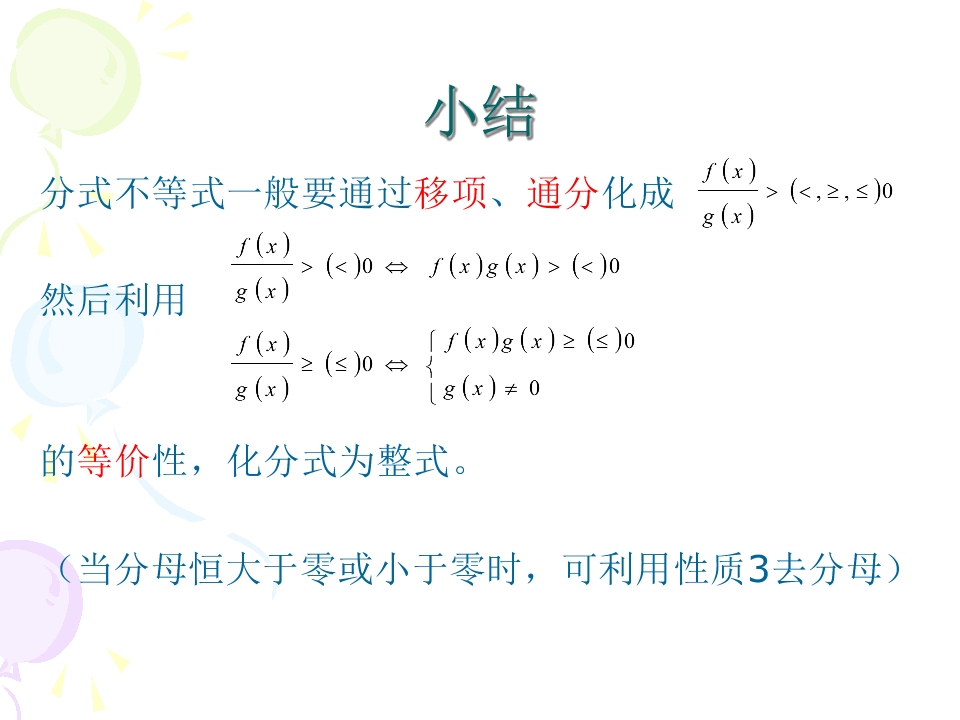 小结

分式不等式一般要通过移项、通分化成 $\frac{f(x)}{g(x)} > (<, \geq, \leq) 0$

然后利用 $\frac{f(x)}{g(x)} > (<) 0 \Leftrightarrow f(x)g(x) > (<) 0$

$\frac{f(x)}{g(x)} \geq (\leq) 0 \Leftrightarrow \begin{cases} f(x)g(x) \geq (\leq) 0 \\ g(x) \neq 0 \end{cases}$

的等价性，化分式为整式。

（当分母恒大于零或小于零时，可利用性质3去分母）